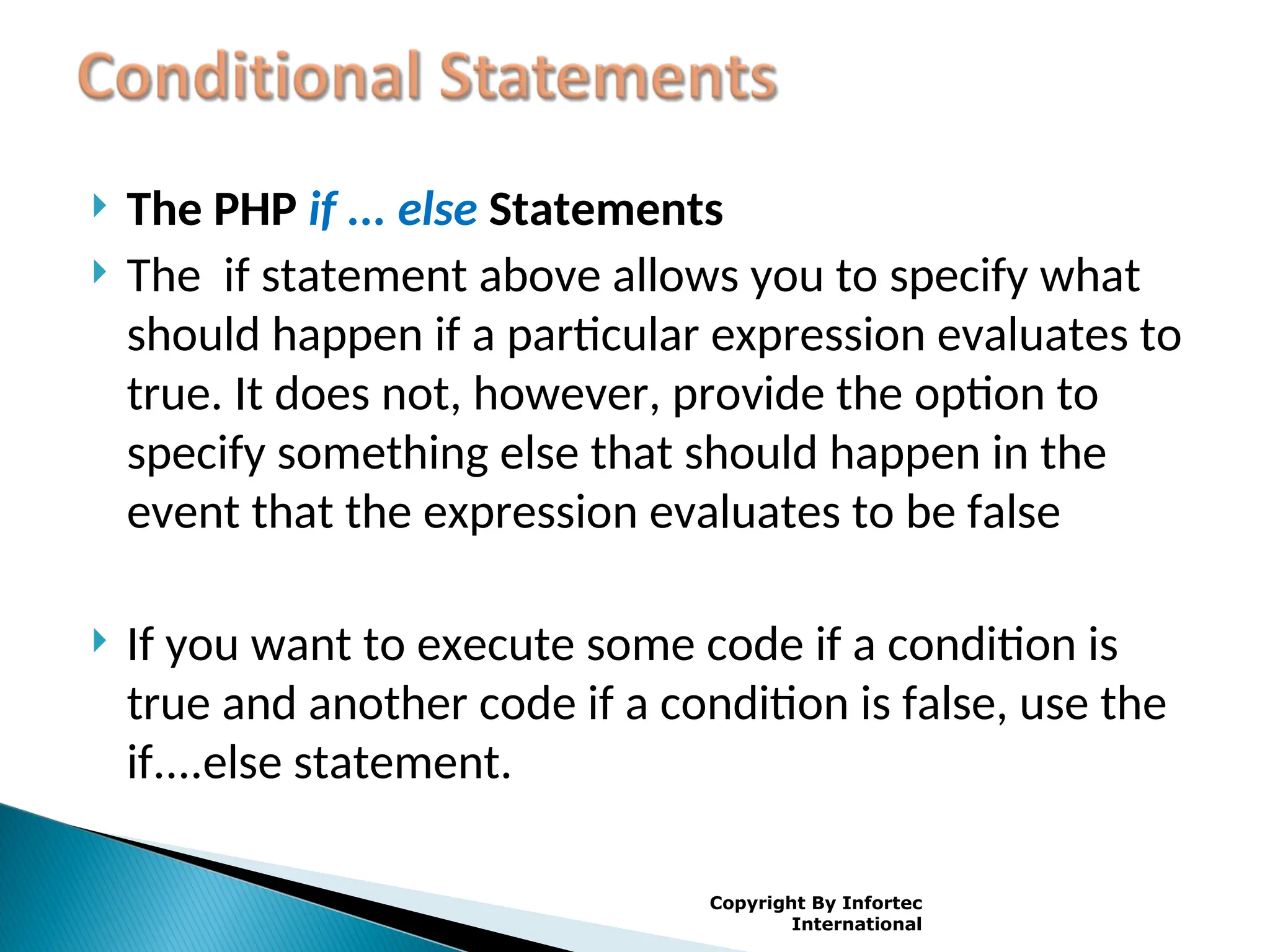 Conditional Statements

The PHP if ... else Statements

The if statement above allows you to specify what should happen if a particular expression evaluates to true. It does not, however, provide the option to specify something else that should happen in the event that the expression evaluates to be false

If you want to execute some code if a condition is true and another code if a condition is false, use the if....else statement.

Copyright By Infortec International